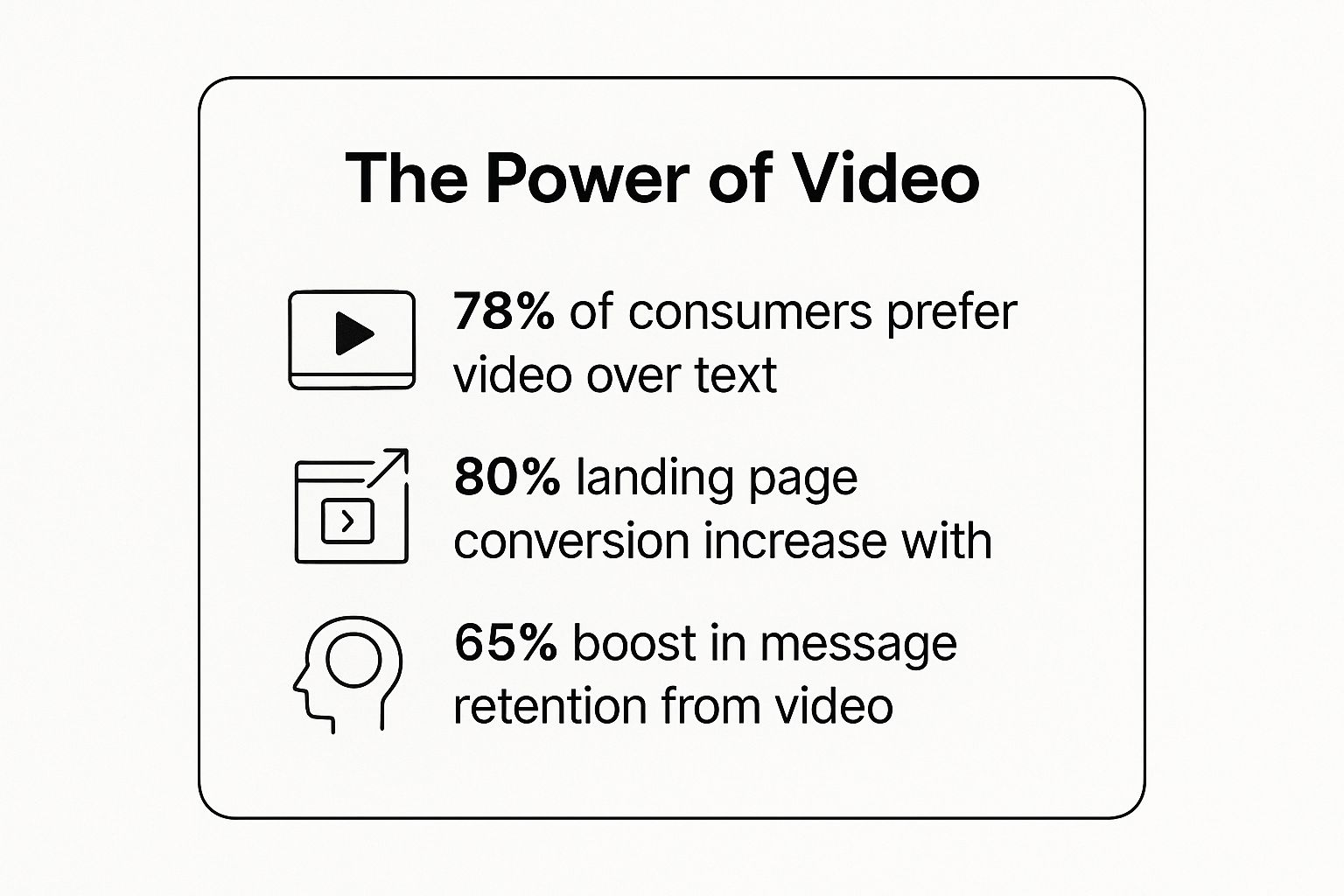 The Power of Video

78% of consumers prefer video over text

80% landing page conversion increase with

65% boost in message retention from video